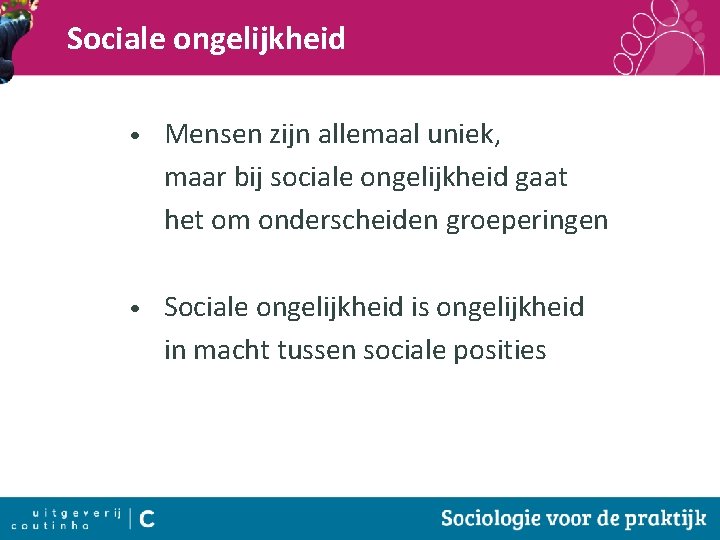 Sociale ongelijkheid

• Mensen zijn allemaal uniek, maar bij sociale ongelijkheid gaat het om onderscheiden groeperingen

• Sociale ongelijkheid is ongelijkheid in macht tussen sociale posities

uitgeverij coutinho | C

Sociologie voor de praktijk